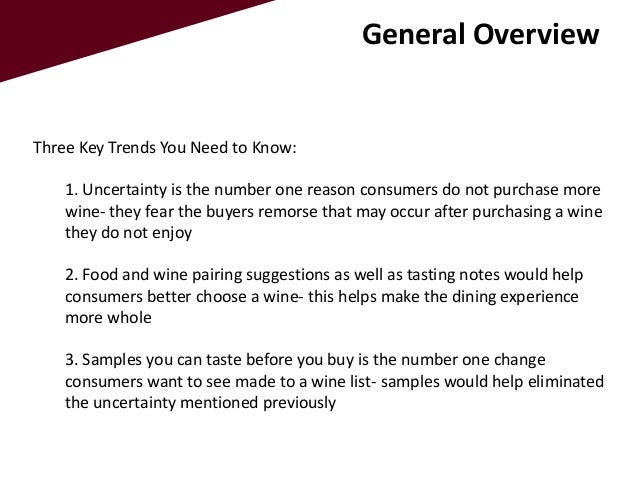 General Overview

Three Key Trends You Need to Know:

1. Uncertainty is the number one reason consumers do not purchase more wine- they fear the buyers remorse that may occur after purchasing a wine they do not enjoy

2. Food and wine pairing suggestions as well as tasting notes would help consumers better choose a wine- this helps make the dining experience more whole

3. Samples you can taste before you buy is the number one change consumers want to see made to a wine list- samples would help eliminated the uncertainty mentioned previously